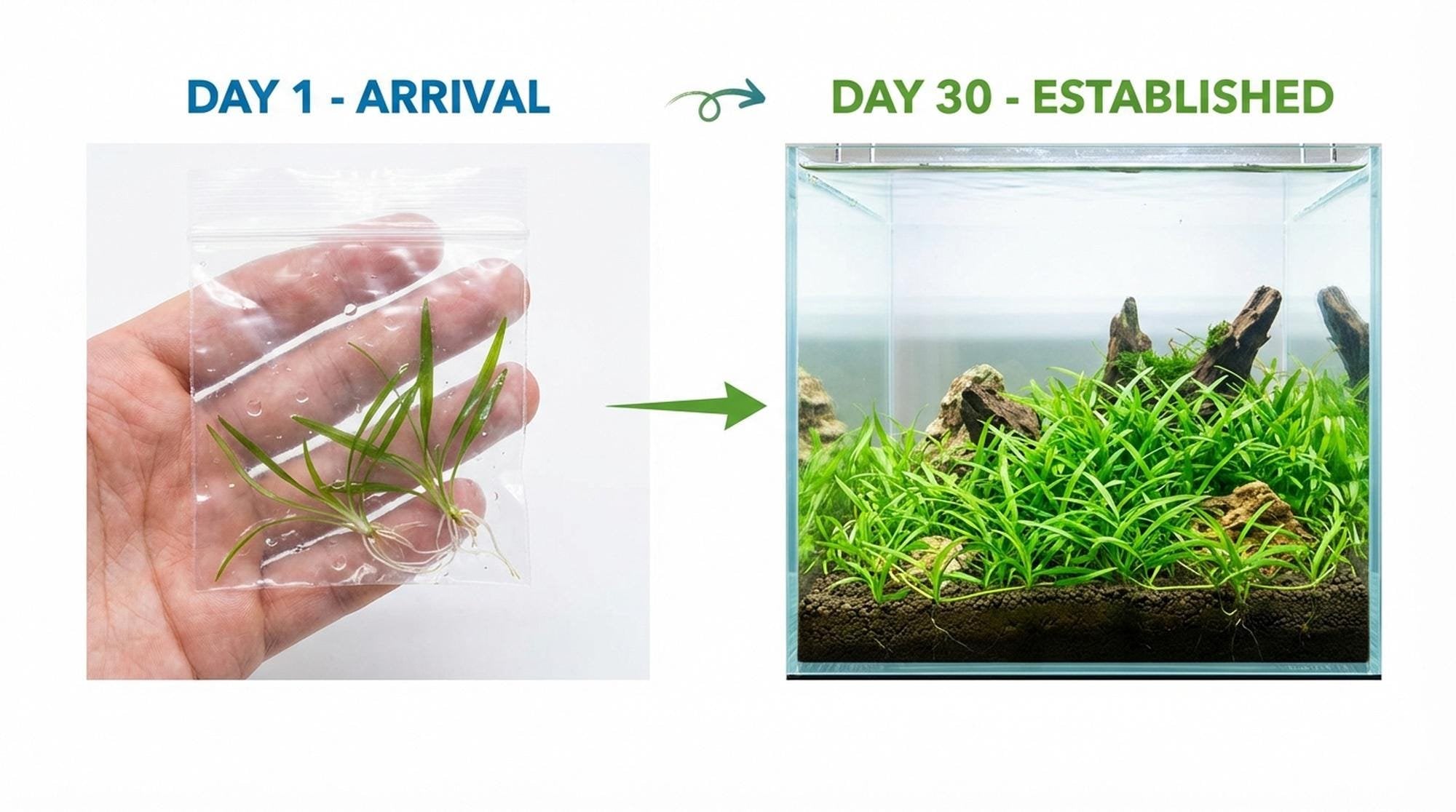 DAY 1 - ARRIVAL

DAY 30 - ESTABLISHED